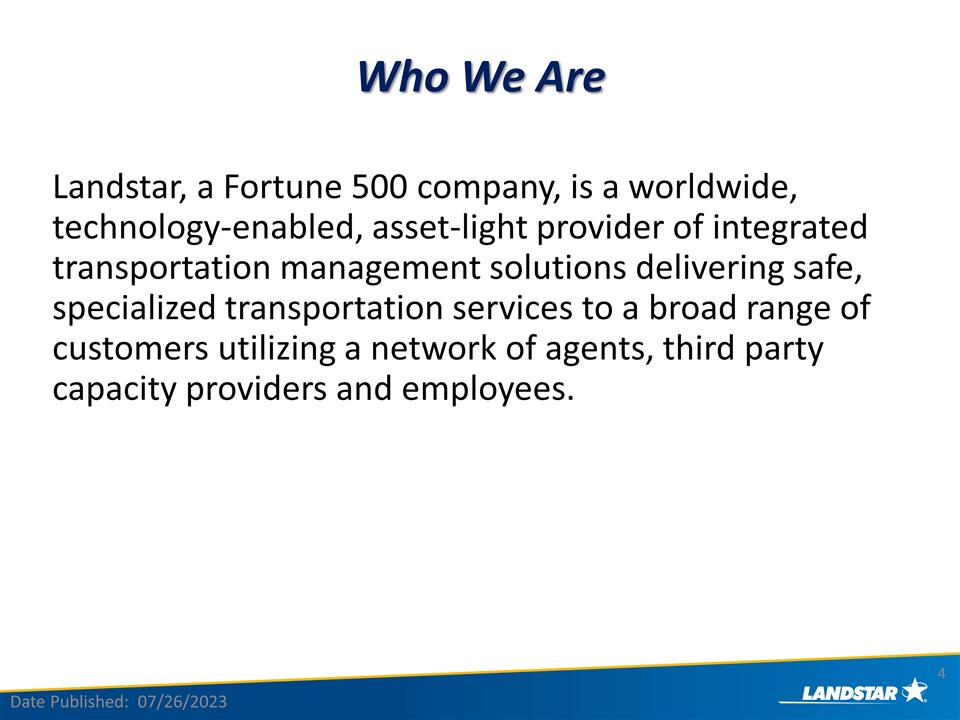 Who We Are

Landstar, a Fortune 500 company, is a worldwide, technology-enabled, asset-light provider of integrated transportation management solutions delivering safe, specialized transportation services to a broad range of customers utilizing a network of agents, third party capacity providers and employees.

4

Date Published: 07/26/2023

LANDSTAR